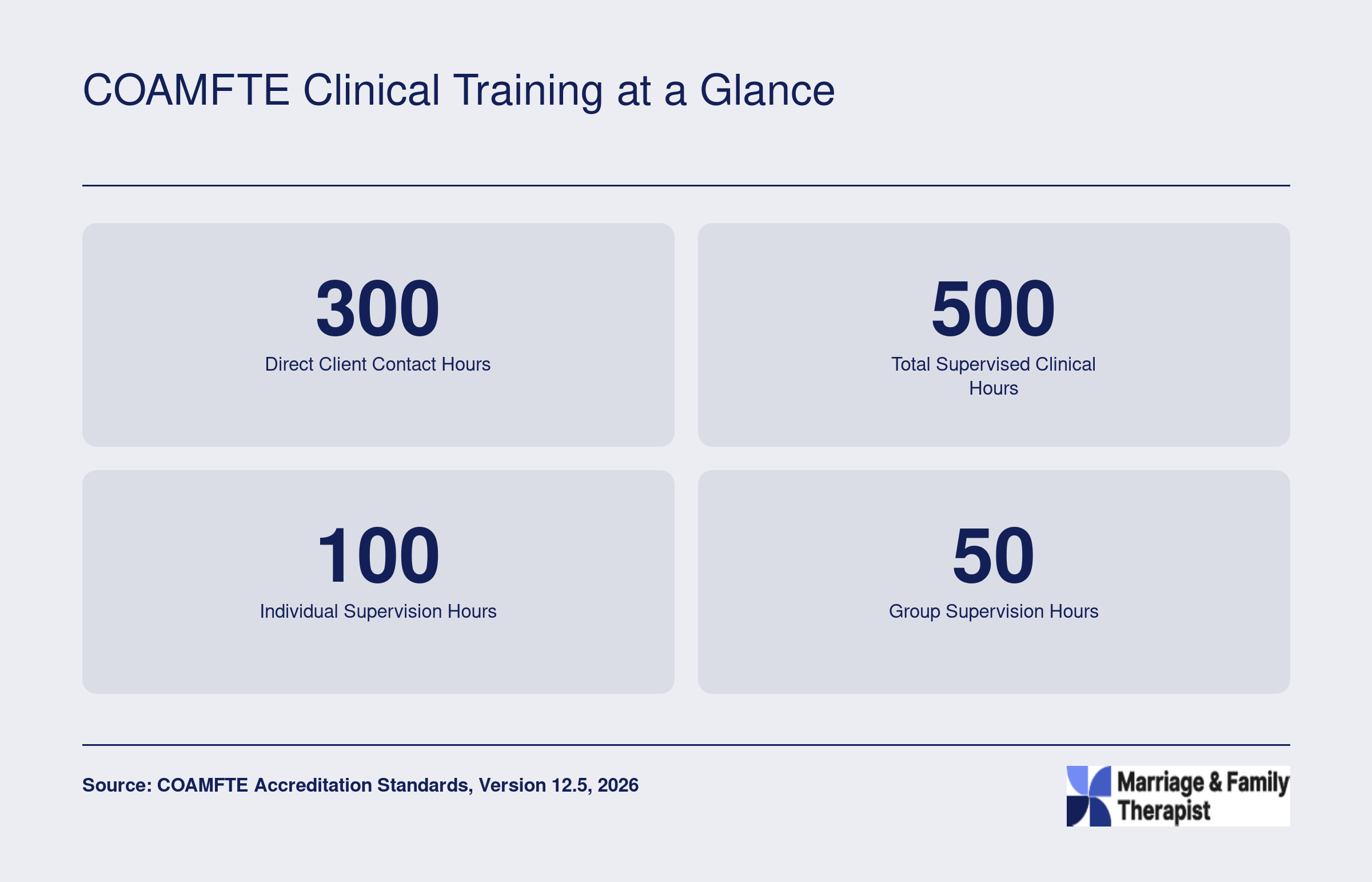 COAMFTE Clinical Training at a Glance

300

Direct Client Contact Hours

500

Total Supervised Clinical Hours

100

Individual Supervision Hours

50

Group Supervision Hours

Source: COAMFTE Accreditation Standards, Version 12.5, 2026

Marriage & Family Therapist